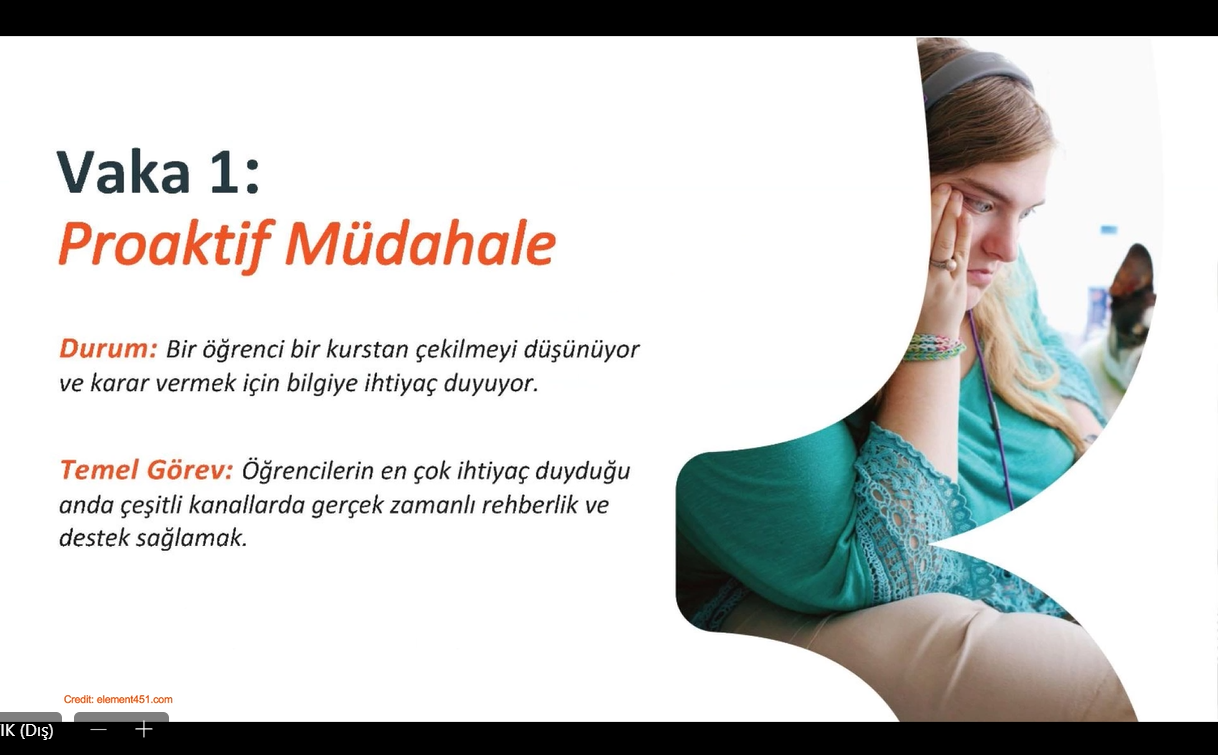 Vaka 1:
Proaktif Müdahale

Durum: Bir öğrenci bir kurstan çekilmeyi düşünüyor ve karar vermek için bilgiye ihtiyaç duyuyor.

Temel Görev: Öğrencilerin en çok ihtiyaç duyduğu anda çeşitli kanallarda gerçek zamanlı rehberlik ve destek sağlamak.

Credit: element451.com

IK (Dış) — +